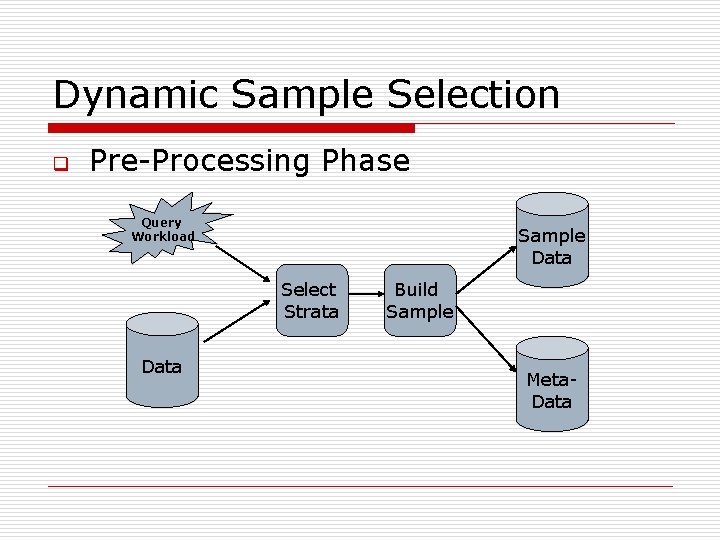 Dynamic Sample Selection

Pre-Processing Phase

Query Workload

Data

Select Strata

Build Sample

Sample Data

Meta-Data